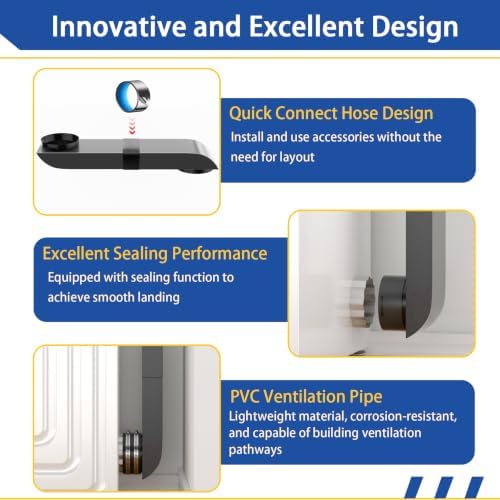 Innovative and Excellent Design

Quick Connect Hose Design
Install and use accessories without the need for layout

Excellent Sealing Performance
Equipped with sealing function to achieve smooth landing

PVC Ventilation Pipe
Lightweight material, corrosion-resistant, and capable of building ventilation pathways